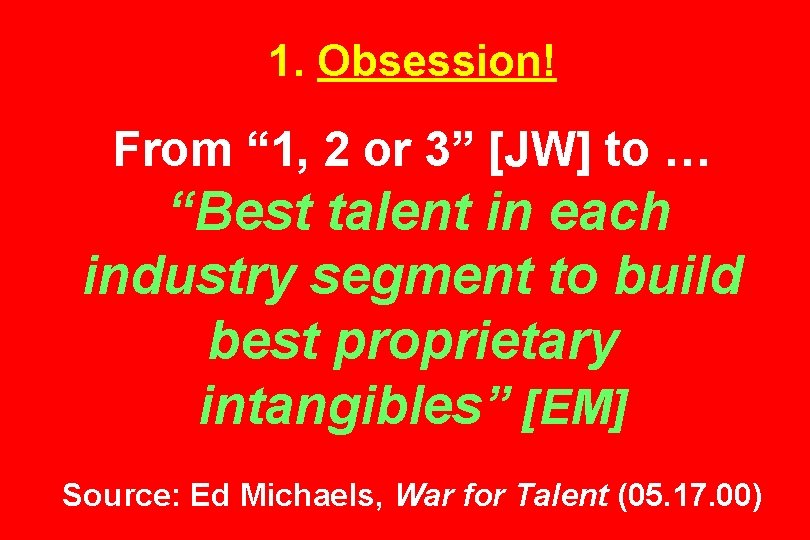 1. Obsession!

From “1, 2 or 3” [JW] to … “Best talent in each industry segment to build best proprietary intangibles” [EM]

Source: Ed Michaels, War for Talent (05.17.00)